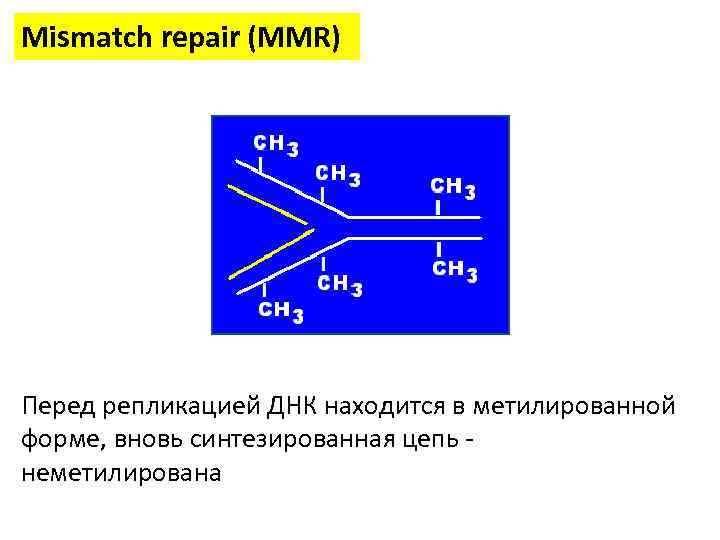 Mismatch repair (MMR)

$CH_3$

$CH_3$

$CH_3$

$CH_3$

$CH_3$

$CH_3$

Перед репликацией ДНК находится в метилированной форме, вновь синтезированная цепь - неметилирована